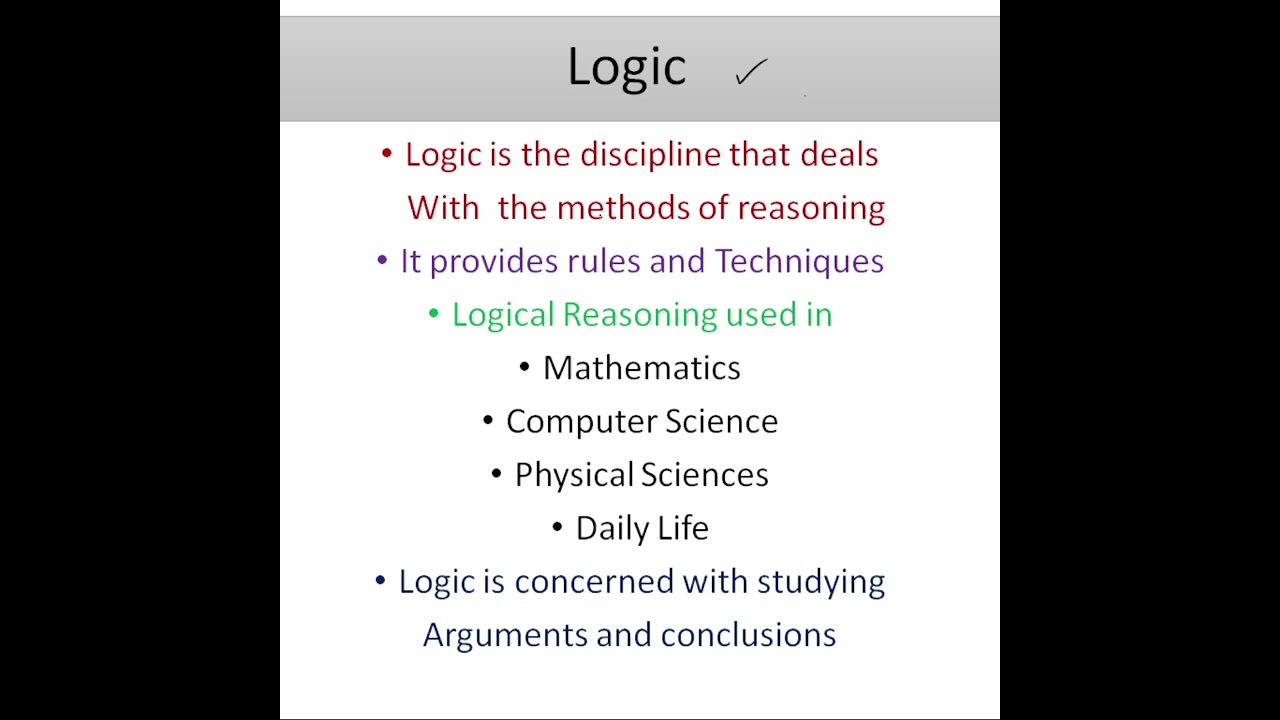 Logic ✓

• Logic is the discipline that deals With the methods of reasoning

• It provides rules and Techniques

• Logical Reasoning used in

• Mathematics

• Computer Science

• Physical Sciences

• Daily Life

• Logic is concerned with studying Arguments and conclusions